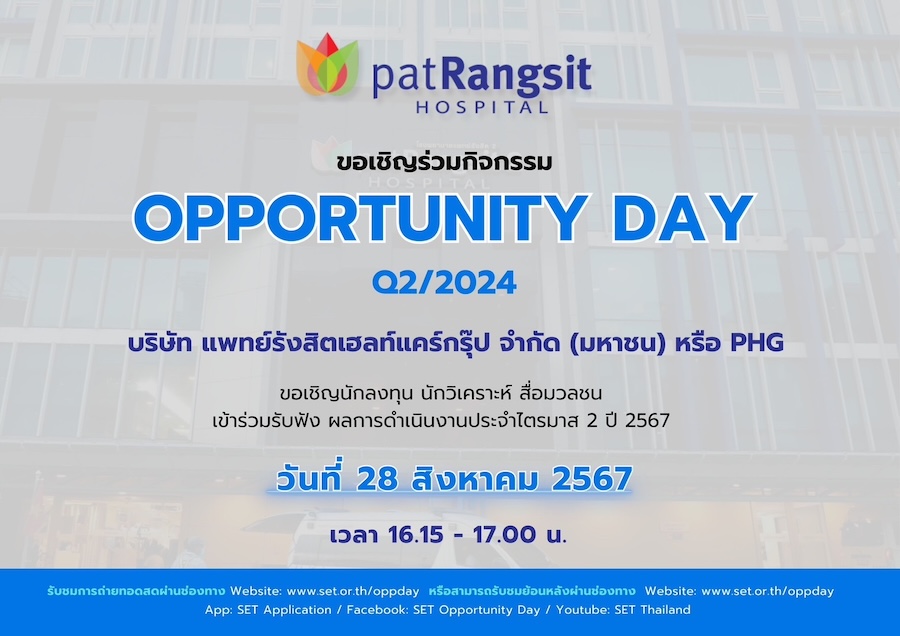 patRangsit
HOSPITAL

ขอเชิญร่วมกิจกรรม

OPPORTUNITY DAY

Q2/2024

บริษัท แพทย์รังสิตเฮลท์แคร์กรุ๊ป จำกัด (มหาชน) หรือ PHG

ขอเชิญนักลงทุน นักวิเคราะห์ สื่อมวลชน
เข้าร่วมรับฟัง ผลการดำเนินงานประจำไตรมาส 2 ปี 2567

วันที่ 28 สิงหาคม 2567

เวลา 16.15 - 17.00 น.

รับชมการถ่ายทอดสดผ่านช่องทาง Website: www.set.or.th/oppday หรือสามารถรับชมย้อนหลังผ่านช่องทาง Website: www.set.or.th/oppday
App: SET Application / Facebook: SET Opportunity Day / Youtube: SET Thailand